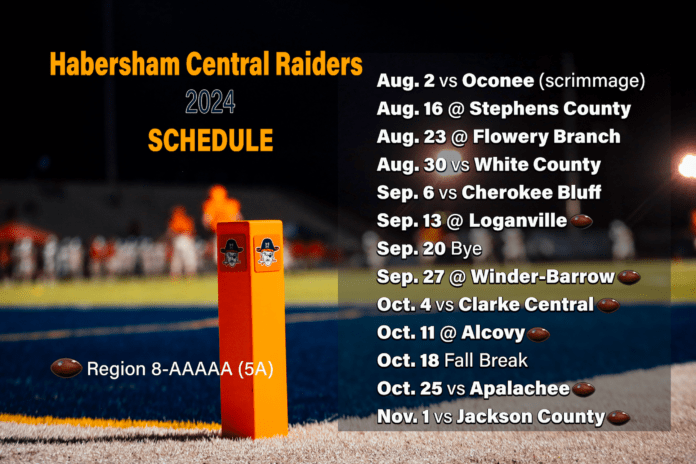 Habersham Central Raiders
2024
SCHEDULE

Region 8-AAAAA (5A)

Aug. 2 vs Oconee (scrimmage)
Aug. 16 @ Stephens County
Aug. 23 @ Flowery Branch
Aug. 30 vs White County
Sep. 6 vs Cherokee Bluff
Sep. 13 @ Loganville
Sep. 20 Bye
Sep. 27 @ Winder-Barrow
Oct. 4 vs Clarke Central
Oct. 11 @ Alcovy
Oct. 18 Fall Break
Oct. 25 vs Apalachee
Nov. 1 vs Jackson County